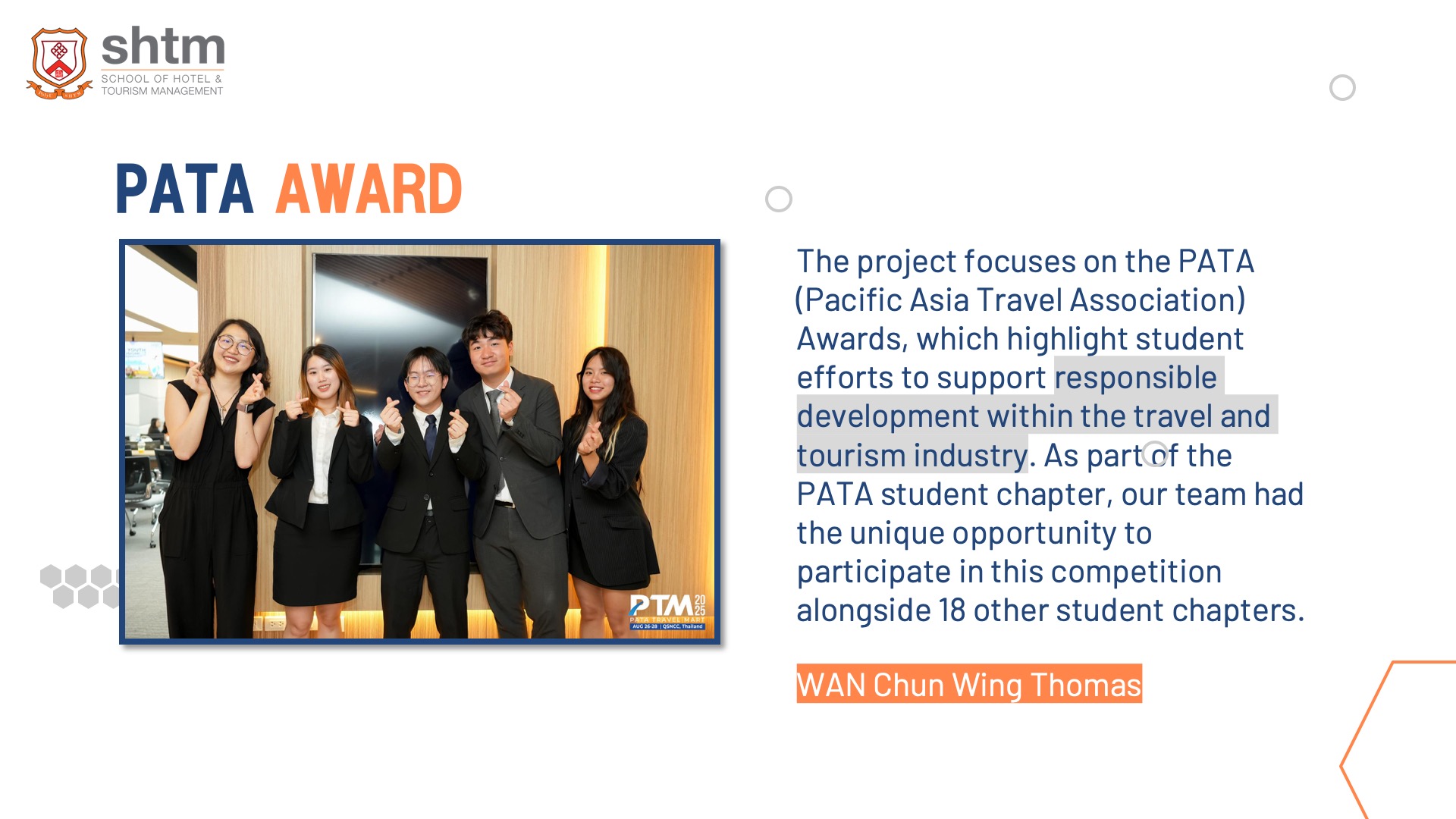 shtm
SCHOOL OF HOTEL & TOURISM MANAGEMENT

PATA AWARD

PTM 2025
PATA TRAVEL MART
AUG 26-28 | QSNCC, Thailand

The project focuses on the PATA (Pacific Asia Travel Association) Awards, which highlight student efforts to support responsible development within the travel and tourism industry. As part of the PATA student chapter, our team had the unique opportunity to participate in this competition alongside 18 other student chapters.

WAN Chun Wing Thomas